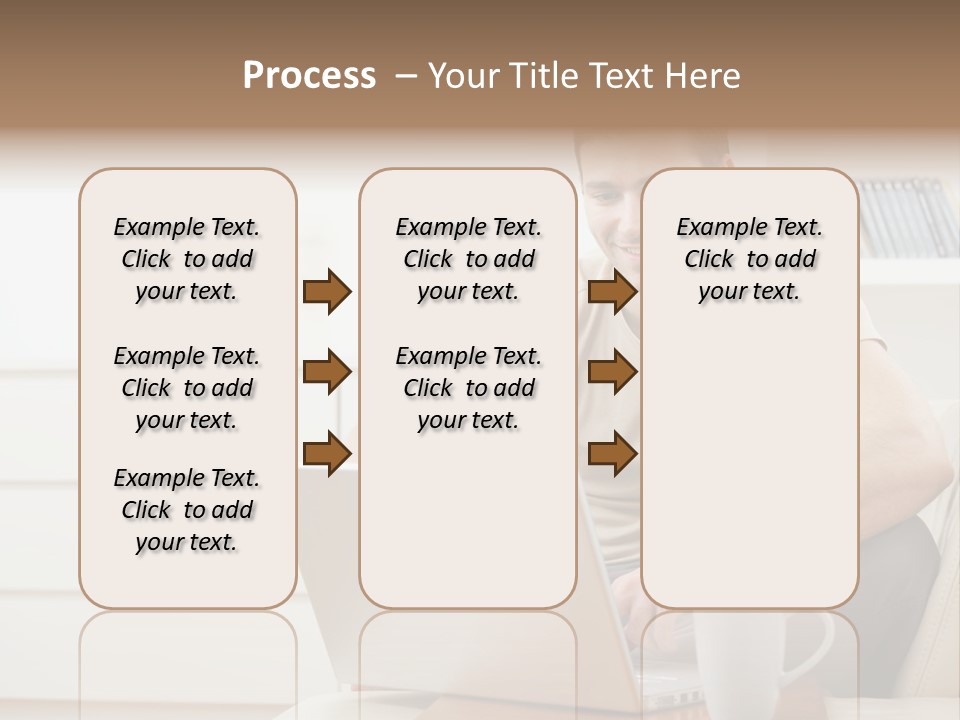 Process – Your Title Text Here

Example Text. Click to add your text.

Example Text. Click to add your text.

Example Text. Click to add your text.

Example Text. Click to add your text.

Example Text. Click to add your text.

Example Text. Click to add your text.